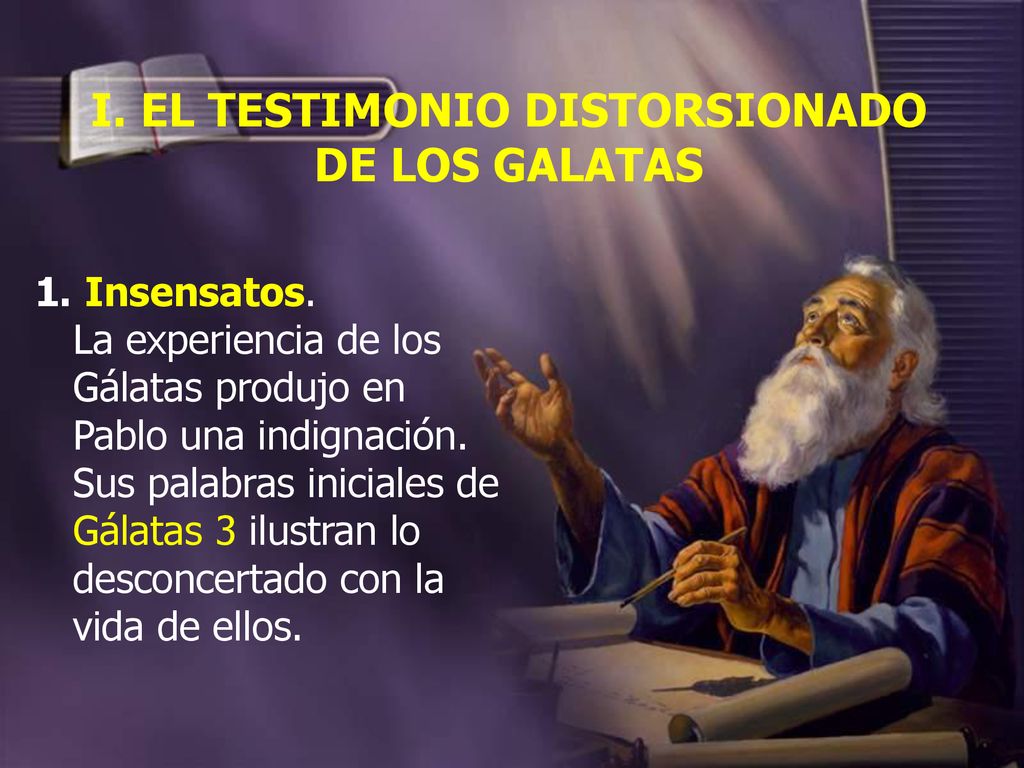 I. EL TESTIMONIO DISTORSIONADO DE LOS GALATAS

1. Insensatos.
La experiencia de los Gálatas produjo en Pablo una indignación. Sus palabras iniciales de Gálatas 3 ilustran lo desconcertado con la vida de ellos.